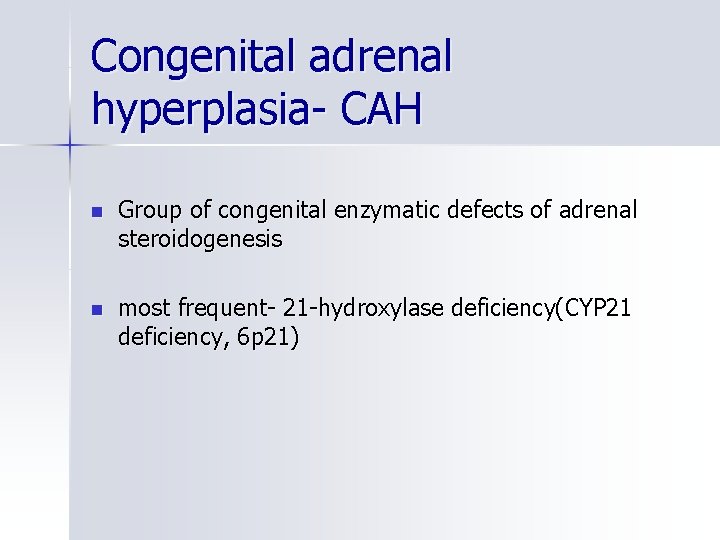 Congenital adrenal hyperplasia- CAH

Group of congenital enzymatic defects of adrenal steroidogenesis

most frequent- 21-hydroxylase deficiency(CYP21 deficiency, 6p21)